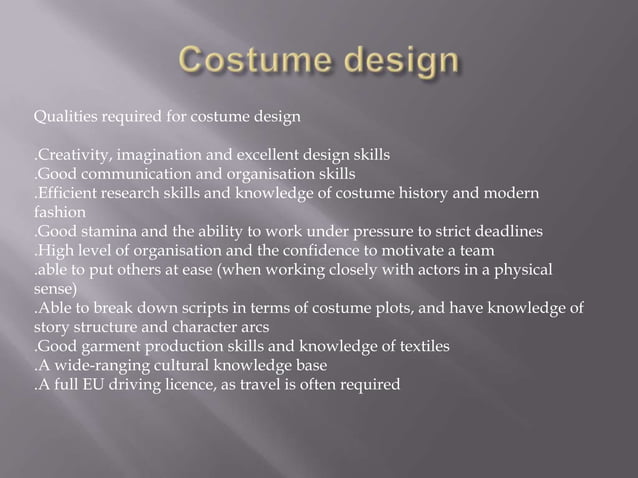 Costume design

Qualities required for costume design

.Creativity, imagination and excellent design skills
.Good communication and organisation skills
.Efficient research skills and knowledge of costume history and modern fashion
.Good stamina and the ability to work under pressure to strict deadlines
.High level of organisation and the confidence to motivate a team
.able to put others at ease (when working closely with actors in a physical sense)
.Able to break down scripts in terms of costume plots, and have knowledge of story structure and character arcs
.Good garment production skills and knowledge of textiles
.A wide-ranging cultural knowledge base
.A full EU driving licence, as travel is often required